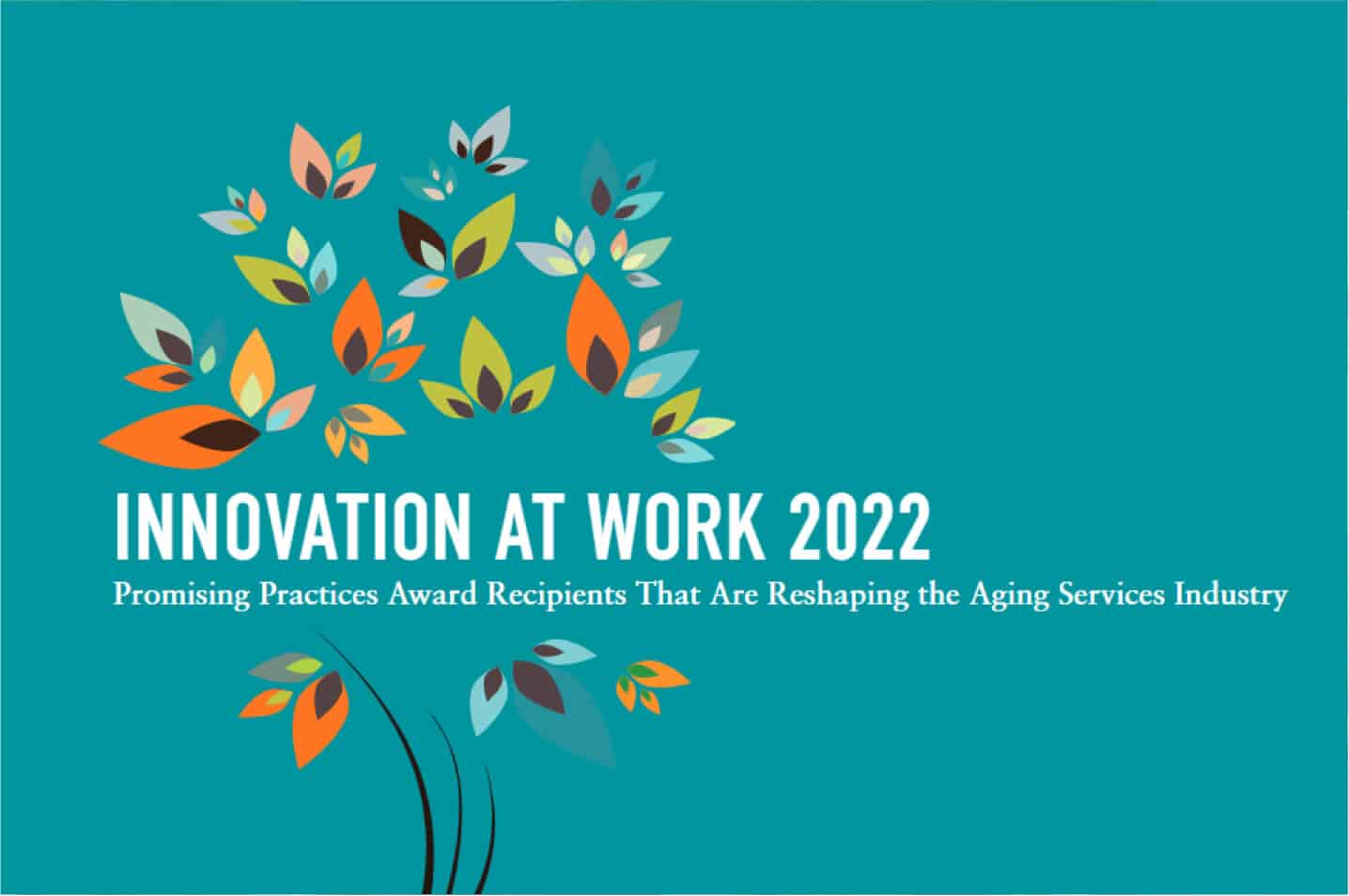 INNOVATION AT WORK 2022

Promising Practices Award Recipients That Are Reshaping the Aging Services Industry